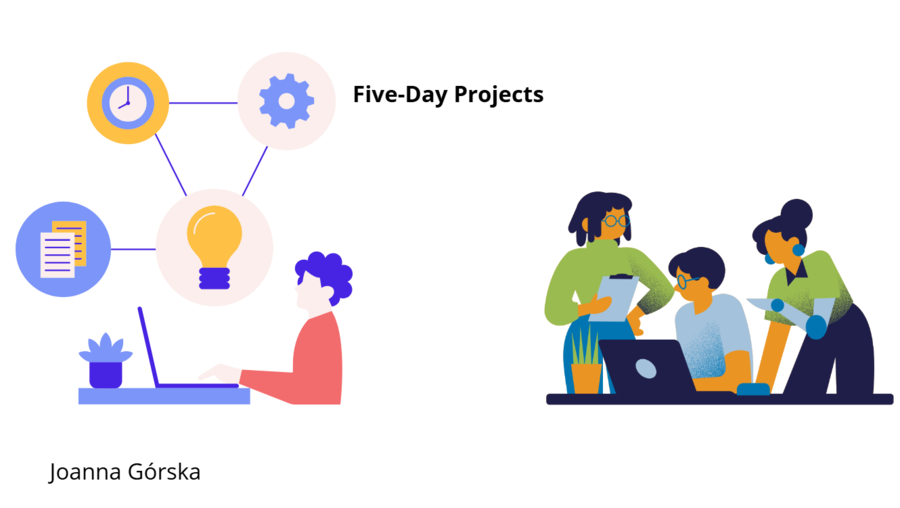 Five-Day Projects

Joanna Górska